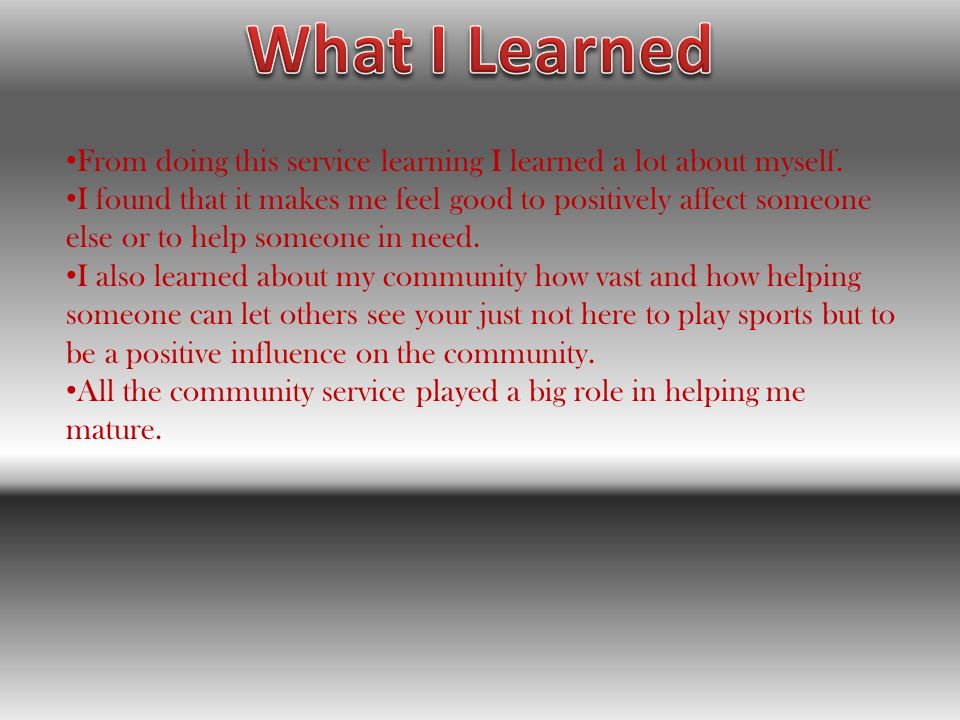 What I Learned

•From doing this service learning I learned a lot about myself.
•I found that it makes me feel good to positively affect someone else or to help someone in need.
•I also learned about my community how vast and how helping someone can let others see your just not here to play sports but to be a positive influence on the community.
•All the community service played a big role in helping me mature.